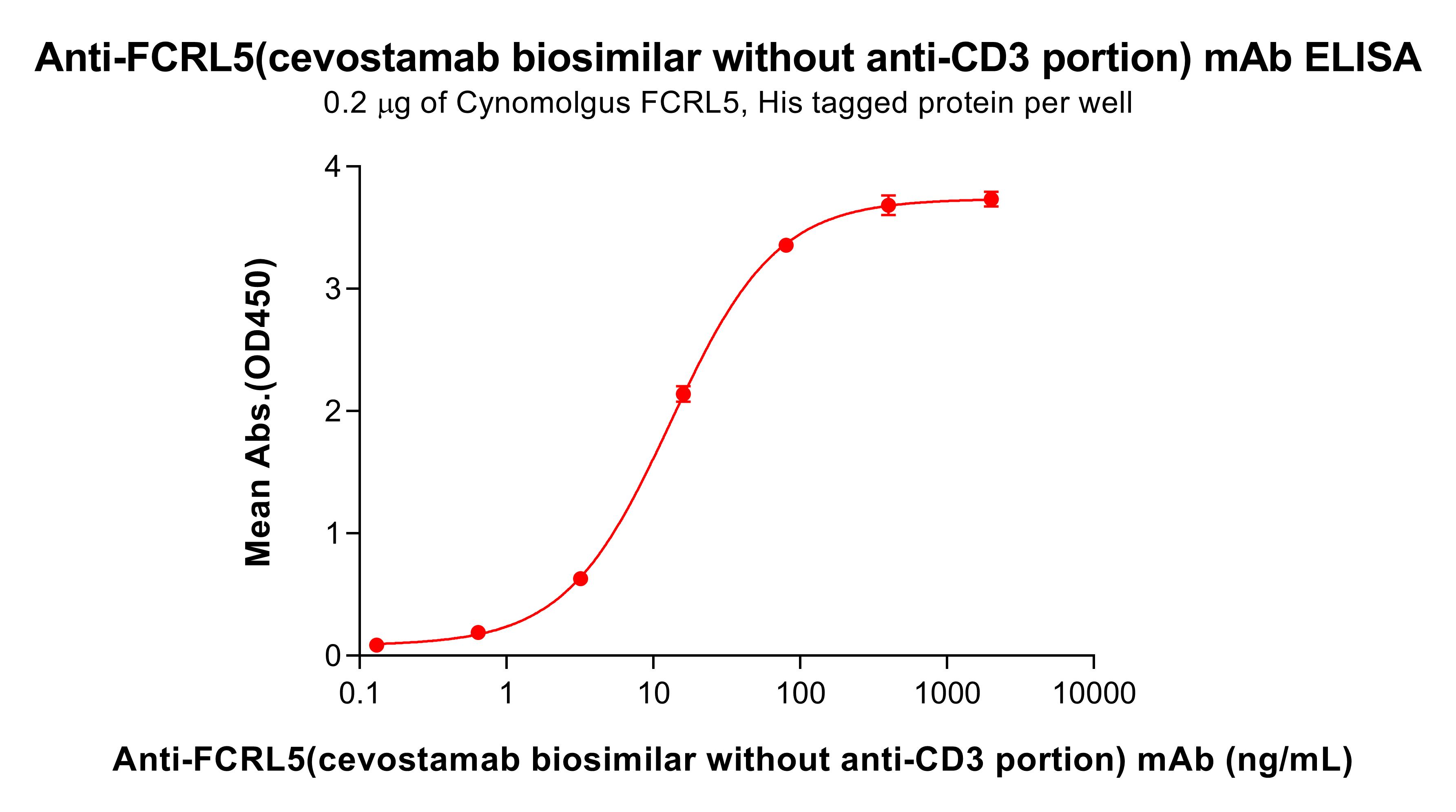 Anti-FCRL5(cevostamab biosimilar without anti-CD3 portion) mAb ELISA

0.2 μg of Cynomolgus FCRL5, His tagged protein per well

Mean Abs.(OD450)

4
3
2
1
0

0.1
1
10
100
1000
10000

Anti-FCRL5(cevostamab biosimilar without anti-CD3 portion) mAb (ng/mL)